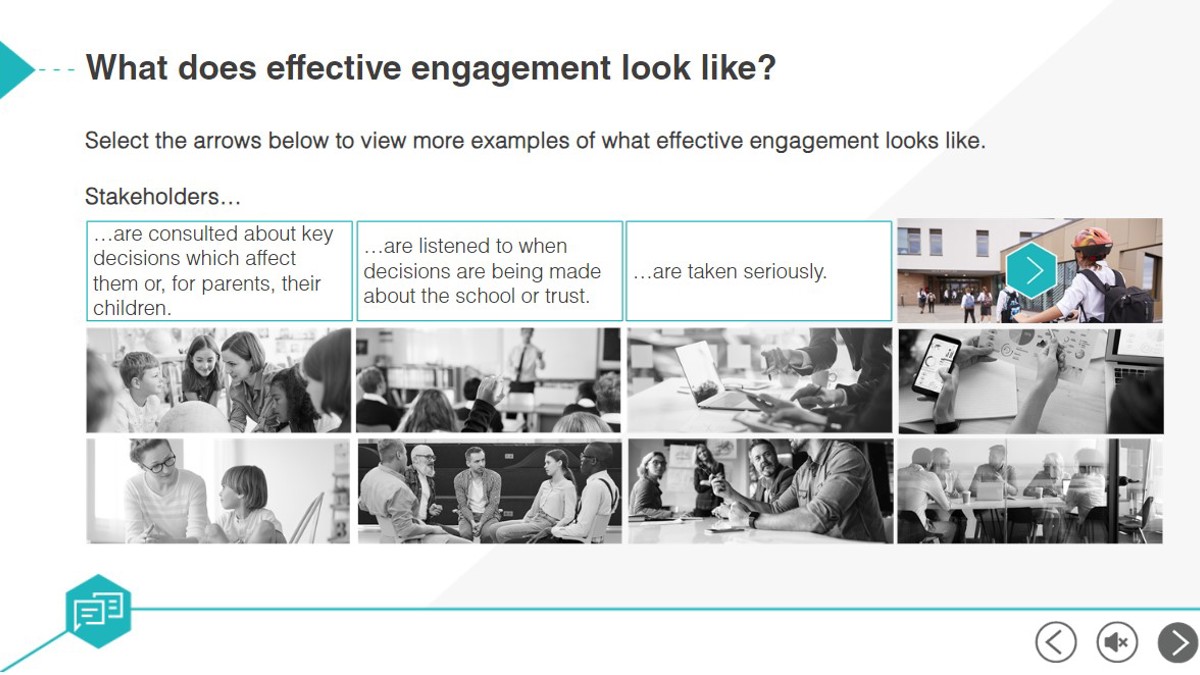 What does effective engagement look like?

Select the arrows below to view more examples of what effective engagement looks like.

Stakeholders…

…are consulted about key decisions which affect them or, for parents, their children.

…are listened to when decisions are being made about the school or trust.

…are taken seriously.